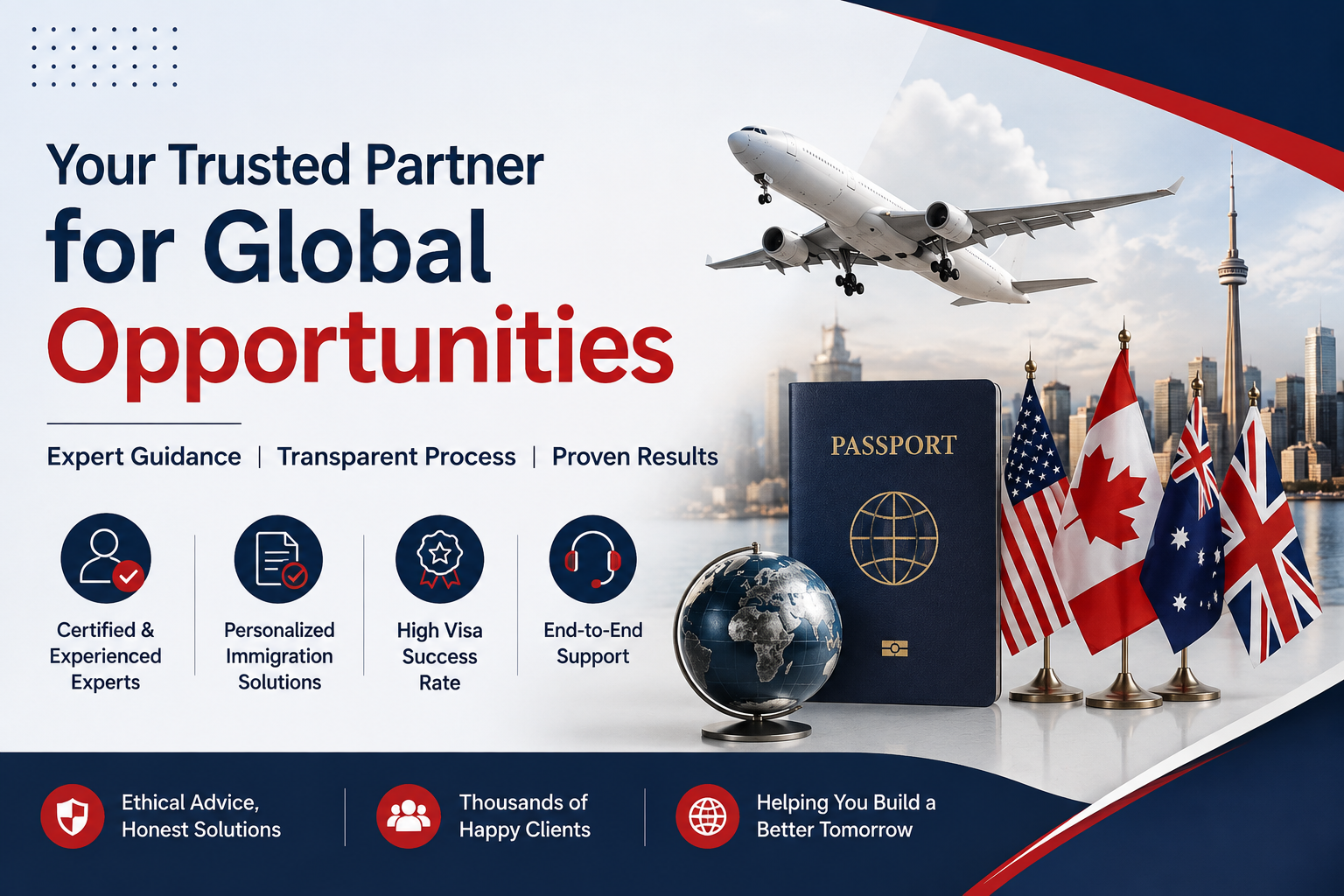 Your Trusted Partner
for Global
Opportunities

Expert Guidance | Transparent Process | Proven Results

Certified & Experienced Experts

Personalized Immigration Solutions

High Visa Success Rate

End-to-End Support

PASSPORT

Ethical Advice, Honest Solutions

Thousands of Happy Clients

Helping You Build a Better Tomorrow